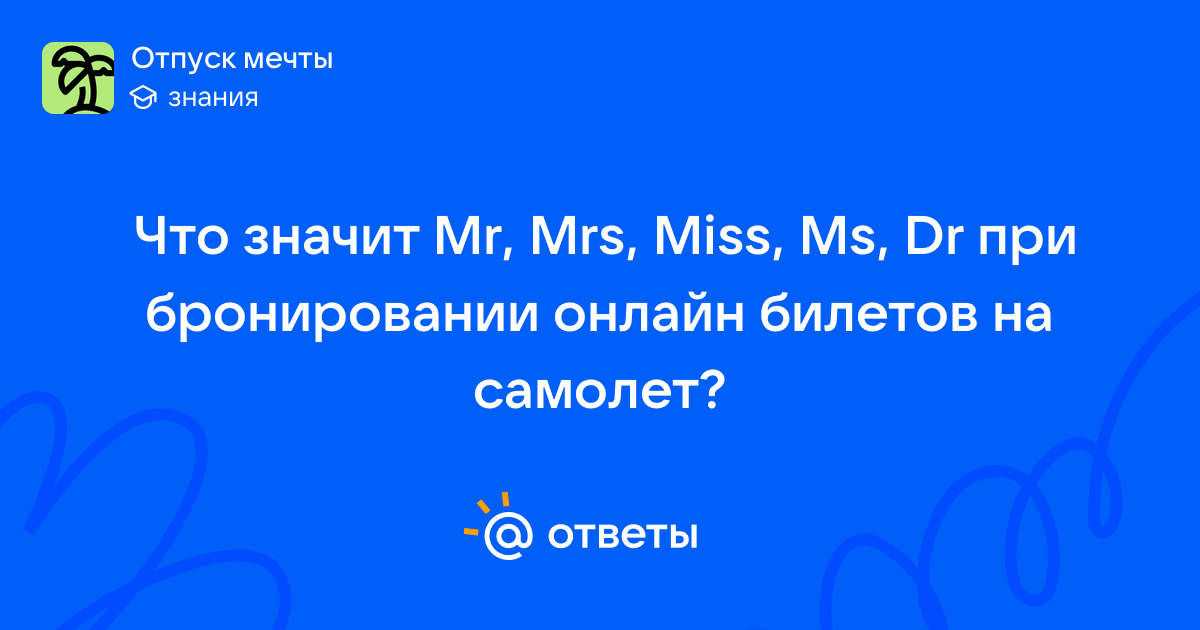 Отпуск мечты
знания

Что значит Mr, Mrs, Miss, Ms, Dr при бронировании онлайн билетов на самолет?

@ ответы